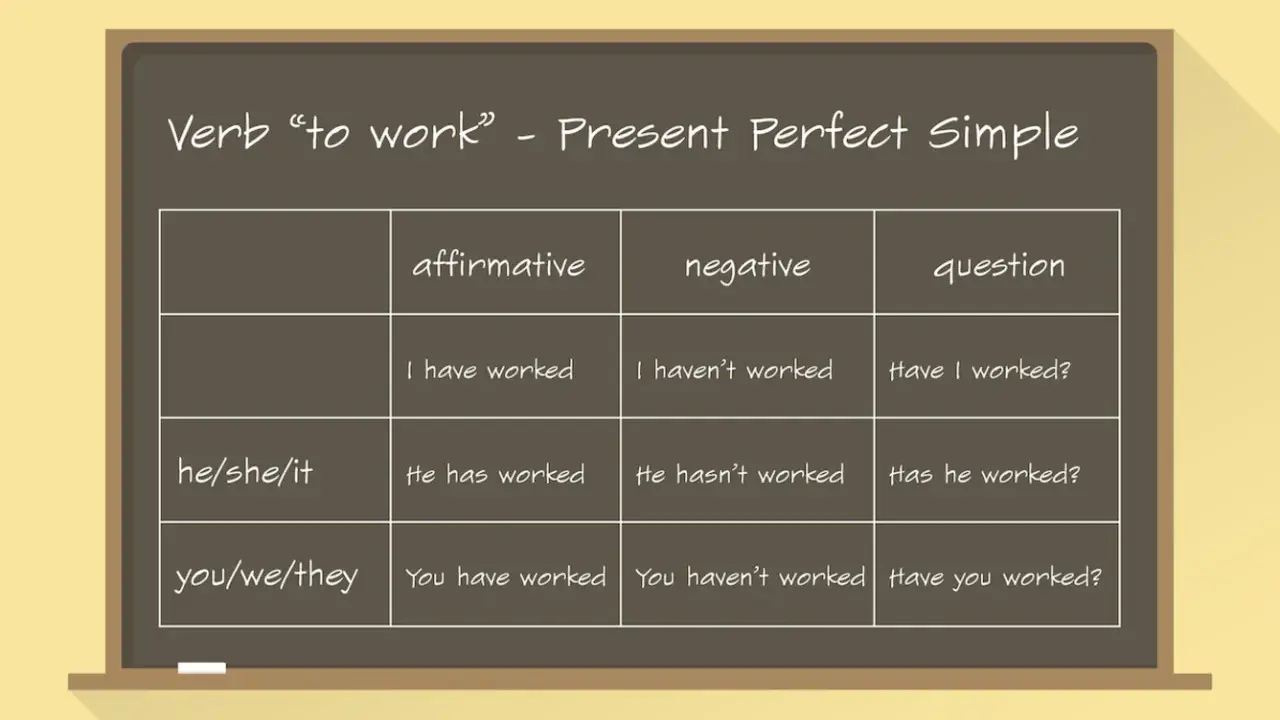 Verb “to work” - Present Perfect Simple

| | affirmative | negative | question |
|---|---|---|---|
| | I have worked | I haven’t worked | Have I worked? |
| he/she/it | He has worked | He hasn’t worked | Has he worked? |
| you/we/they | You have worked | You haven’t worked | Have you worked? |